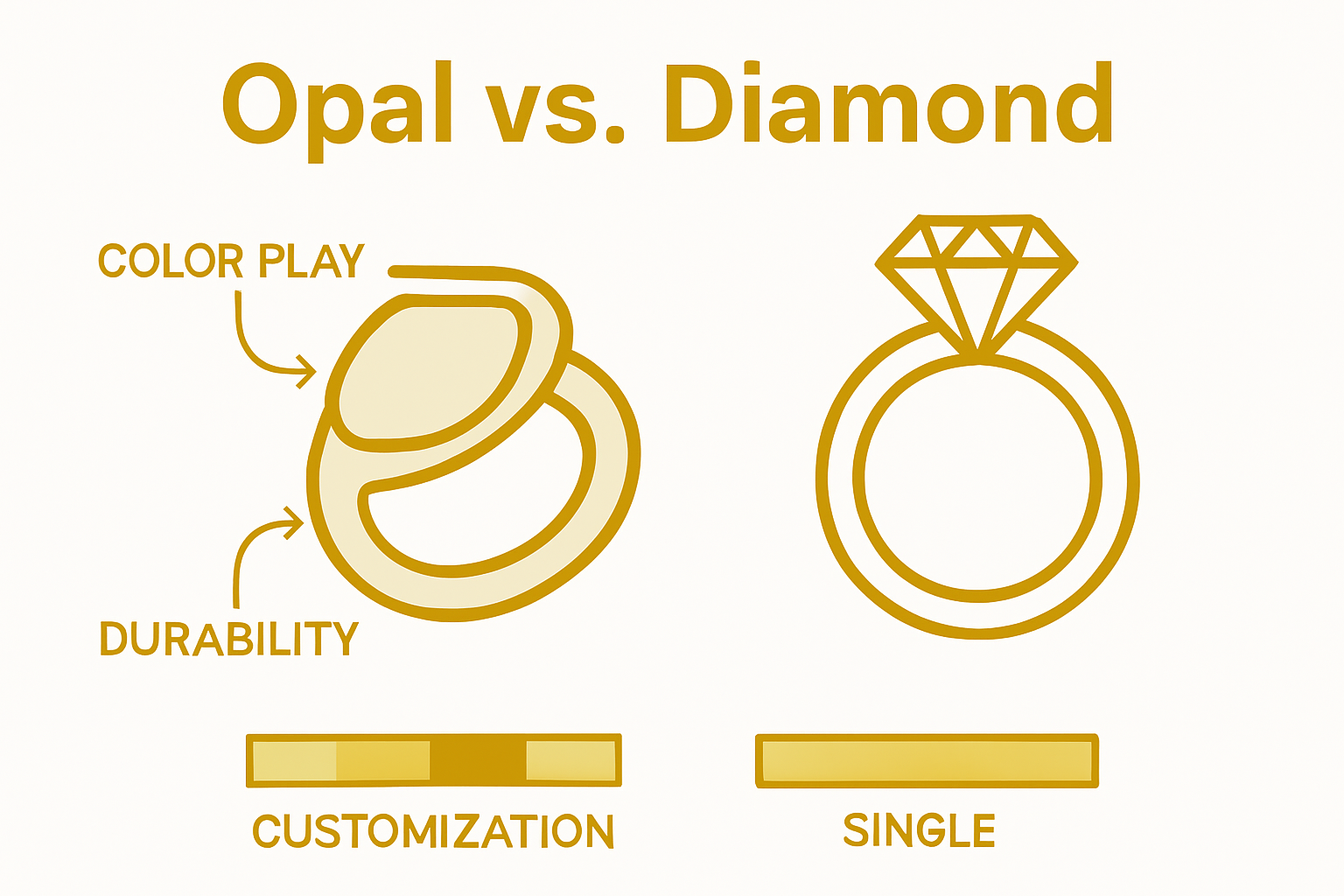 Opal vs. Diamond

COLOR PLAY

DURABILITY

CUSTOMIZATION

SINGLE